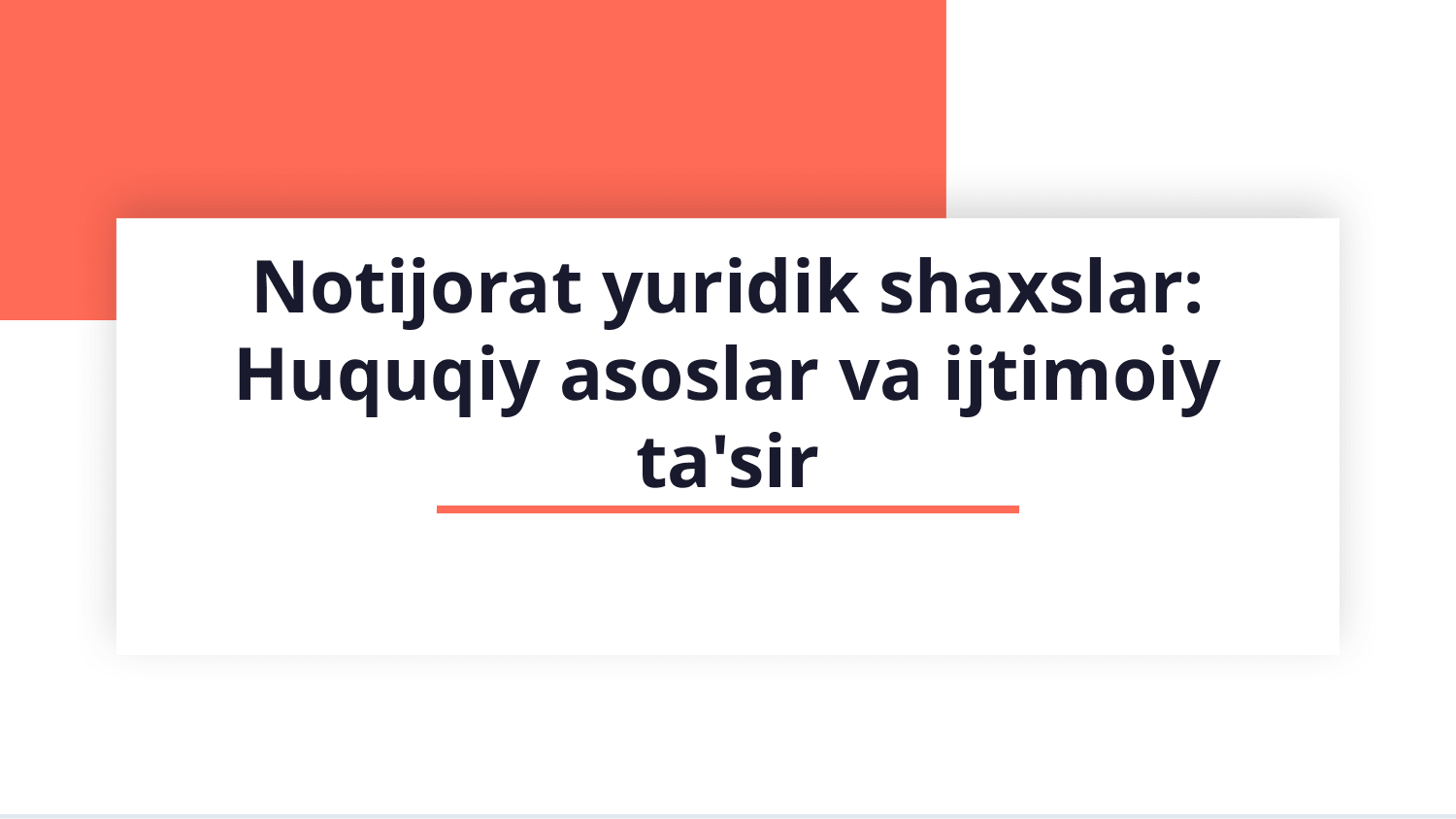 Notijorat yuridik shaxslar: Huquqiy asoslar va ijtimoiy ta'sir